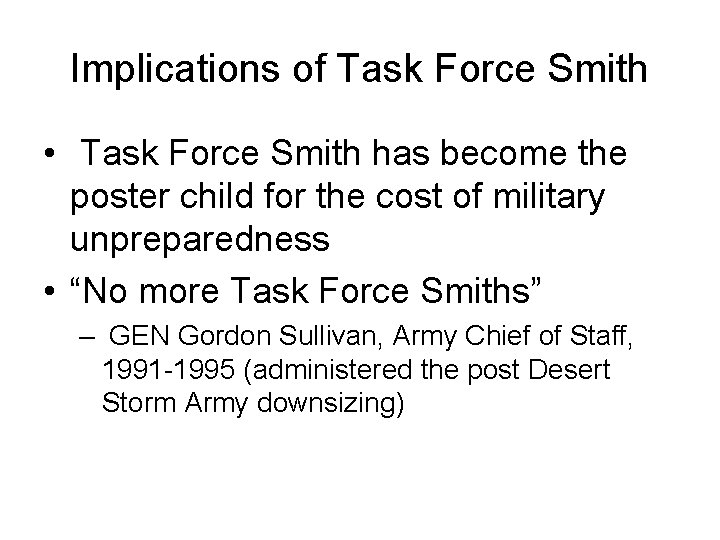 Implications of Task Force Smith

• Task Force Smith has become the poster child for the cost of military unpreparedness
• “No more Task Force Smiths”
– GEN Gordon Sullivan, Army Chief of Staff, 1991-1995 (administered the post Desert Storm Army downsizing)